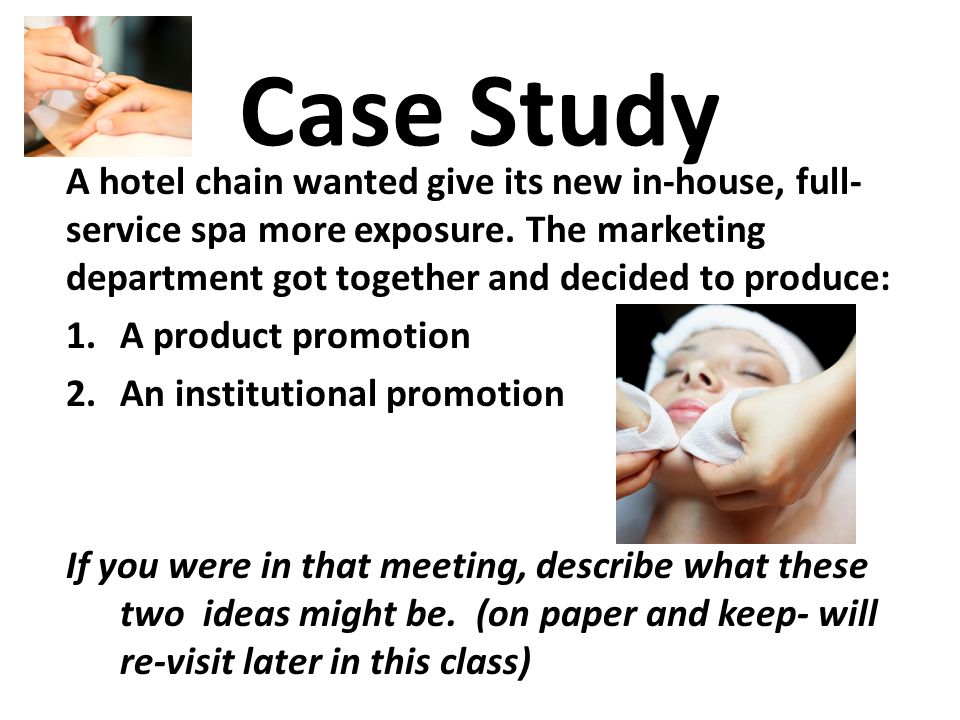 Case Study

A hotel chain wanted give its new in-house, full-service spa more exposure. The marketing department got together and decided to produce:

1. A product promotion
2. An institutional promotion

If you were in that meeting, describe what these two ideas might be. (on paper and keep- will re-visit later in this class)